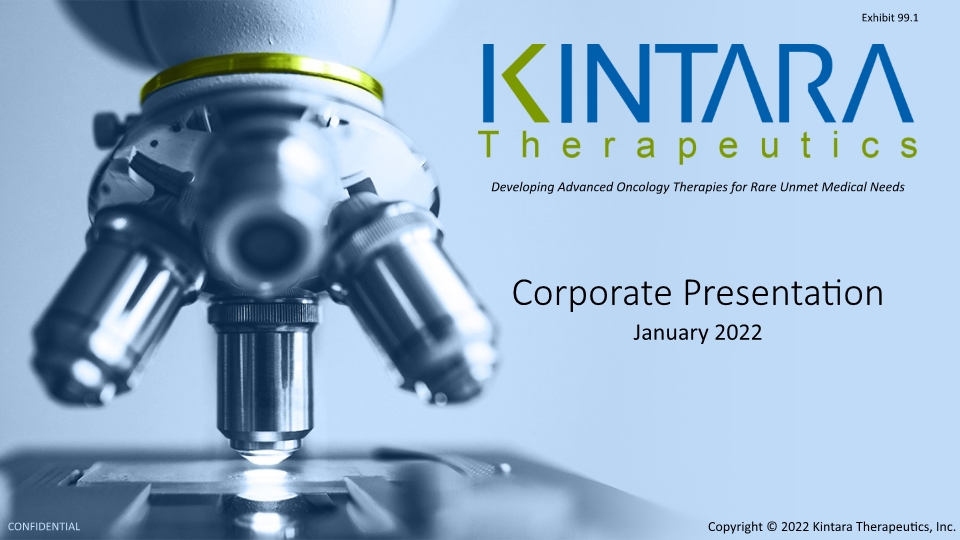 Exhibit 99.1

KINTARA
Therapeutics

Developing Advanced Oncology Therapies for Rare Unmet Medical Needs

Corporate Presentation
January 2022

CONFIDENTIAL

Copyright © 2022 Kintara Therapeutics, Inc.